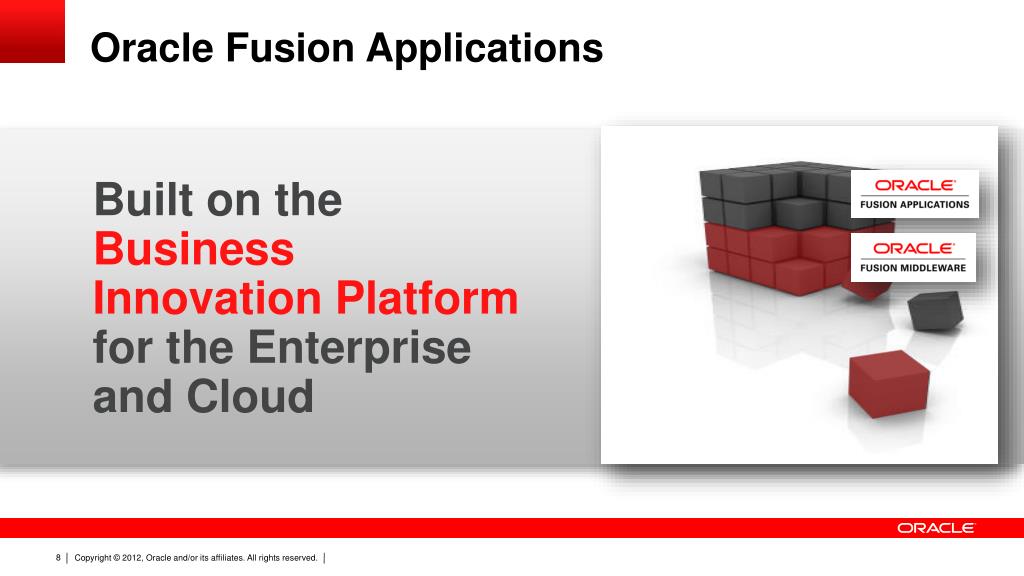 Oracle Fusion Applications

Built on the
Business
Innovation Platform
for the Enterprise
and Cloud

ORACLE
FUSION APPLICATIONS

ORACLE
FUSION MIDDLEWARE

ORACLE

8 | Copyright © 2012, Oracle and/or its affiliates. All rights reserved. |